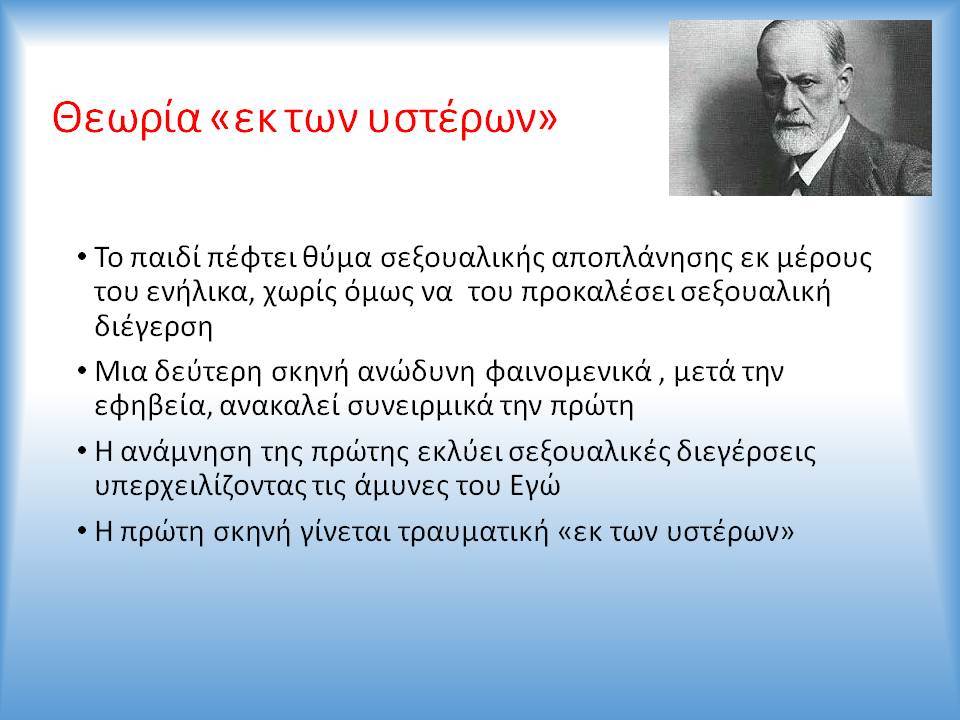 Θεωρία «εκ των υστέρων»

• Το παιδί πέφτει θύμα σεξουαλικής αποπλάνησης εκ μέρους του ενήλικα, χωρίς όμως να  του προκαλέσει σεξουαλική διέγερση

• Μια δεύτερη σκηνή ανώδυνη φαινομενικά , μετά την εφηβεία, ανακαλεί συνειρμικά την πρώτη

• Η ανάμνηση της πρώτης εκλύει σεξουαλικές διεγέρσεις υπερχειλίζοντας τις άμυνες του Εγώ

• Η πρώτη σκηνή γίνεται τραυματική «εκ των υστέρων»